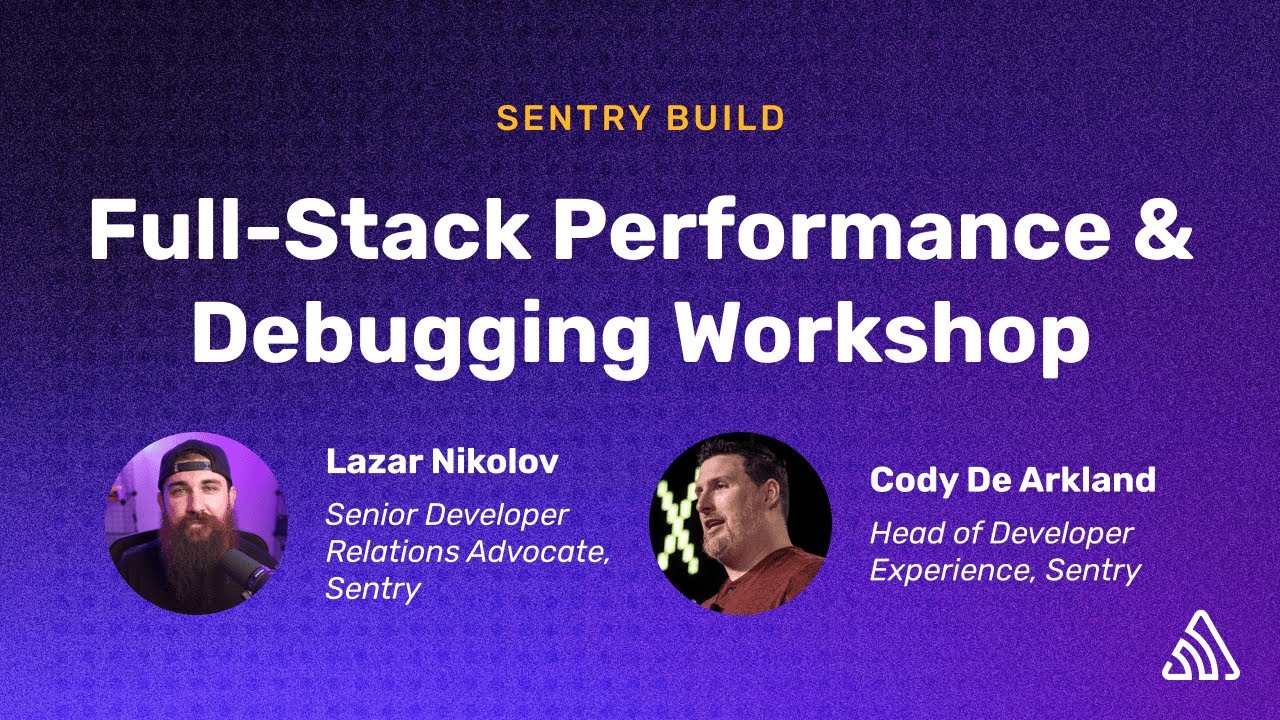 SENTRY BUILD

Full-Stack Performance & Debugging Workshop

Lazar Nikolov

Senior Developer Relations Advocate, Sentry

Cody De Arkland

Head of Developer Experience, Sentry